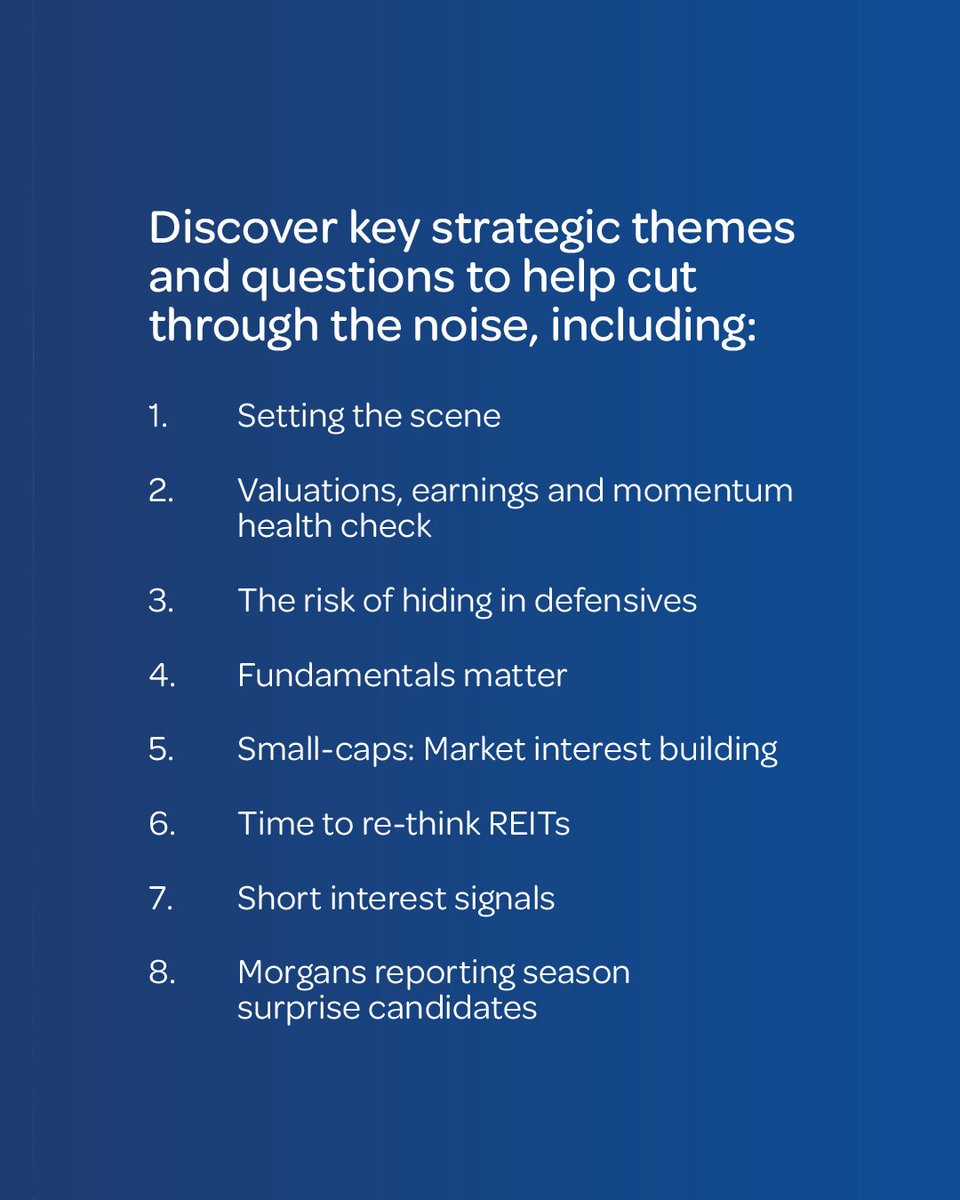 Discover key strategic themes and questions to help cut through the noise, including:

1. Setting the scene

2. Valuations, earnings and momentum health check

3. The risk of hiding in defensives

4. Fundamentals matter

5. Small-caps: Market interest building

6. Time to re-think REITs

7. Short interest signals

8. Morgans reporting season surprise candidates